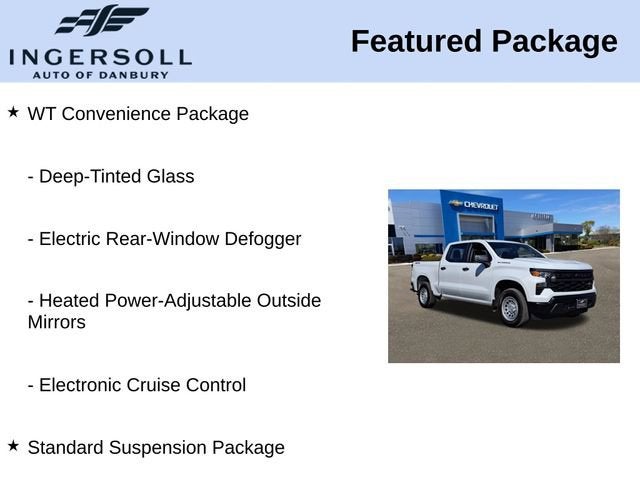 INGERSOLL
AUTO OF DANBURY

Featured Package

★ WT Convenience Package

- Deep-Tinted Glass

- Electric Rear-Window Defogger

- Heated Power-Adjustable Outside Mirrors

- Electronic Cruise Control

★ Standard Suspension Package

CHEVROLET